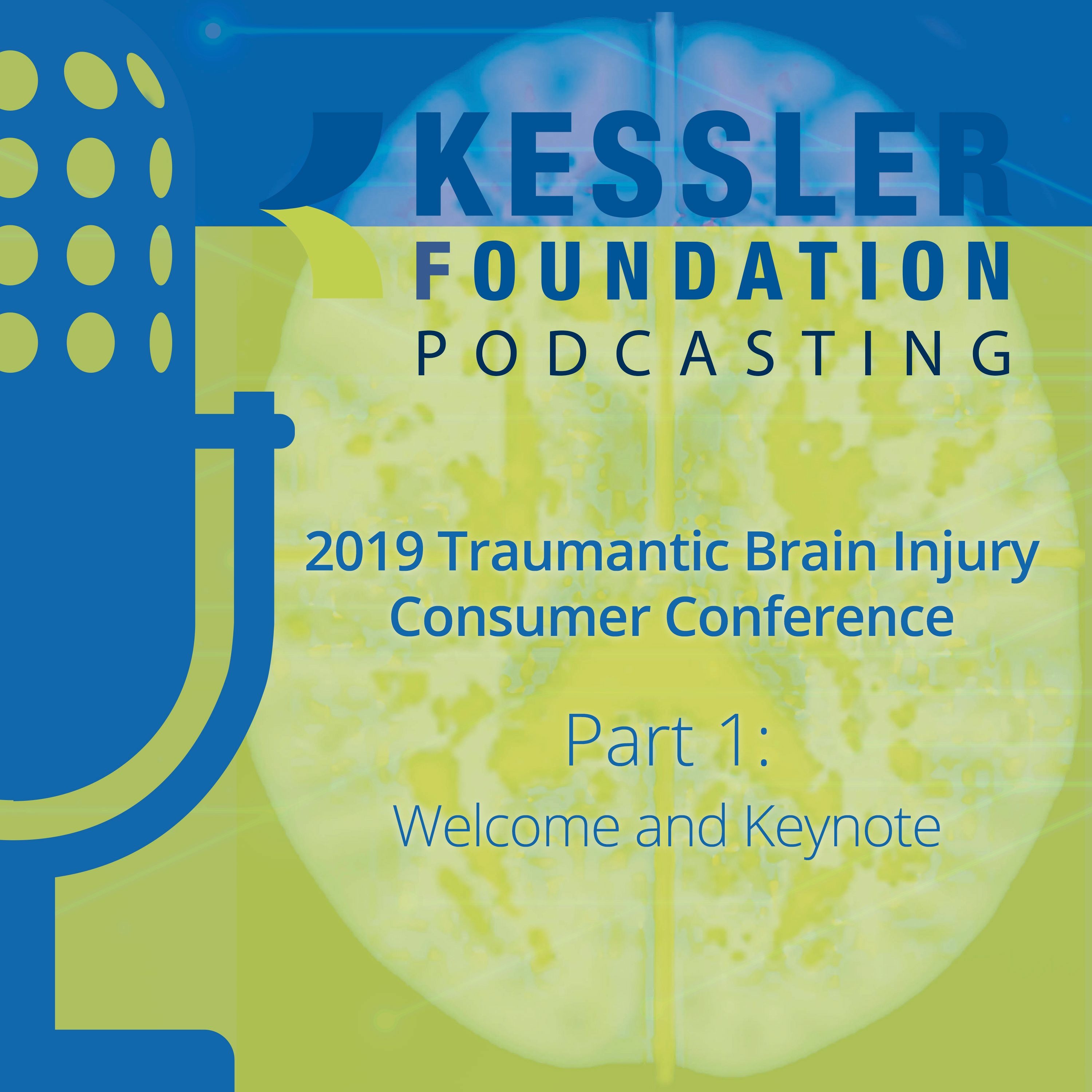 KESSLER
FOUNDATION
PODCASTING

2019 Traumantic Brain Injury Consumer Conference

Part 1:
Welcome and Keynote